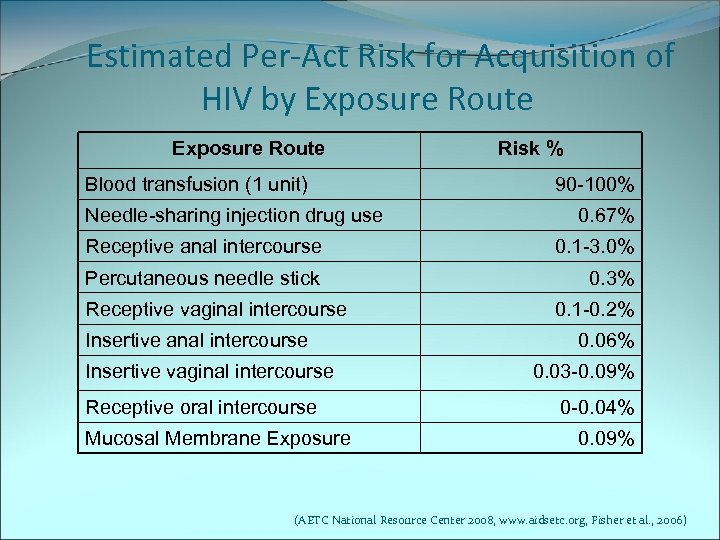 Estimated Per-Act Risk for Acquisition of HIV by Exposure Route

| Exposure Route | Risk % |
|---|---|
| Blood transfusion (1 unit) | 90-100% |
| Needle-sharing injection drug use | 0.67% |
| Receptive anal intercourse | 0.1-3.0% |
| Percutaneous needle stick | 0.3% |
| Receptive vaginal intercourse | 0.1-0.2% |
| Insertive anal intercourse | 0.06% |
| Insertive vaginal intercourse | 0.03-0.09% |
| Receptive oral intercourse | 0-0.04% |
| Mucosal Membrane Exposure | 0.09% |

(AETC National Resource Center 2008, www.aidsetc.org, Fisher et al., 2006)